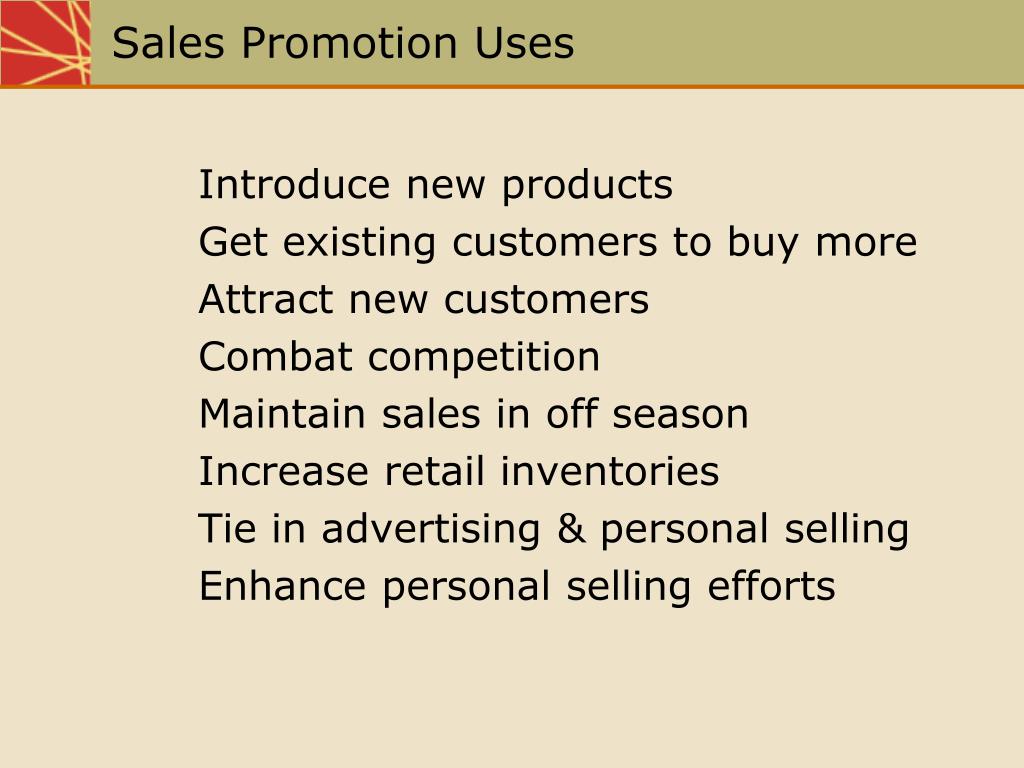 Sales Promotion Uses

Introduce new products
Get existing customers to buy more
Attract new customers
Combat competition
Maintain sales in off season
Increase retail inventories
Tie in advertising & personal selling
Enhance personal selling efforts